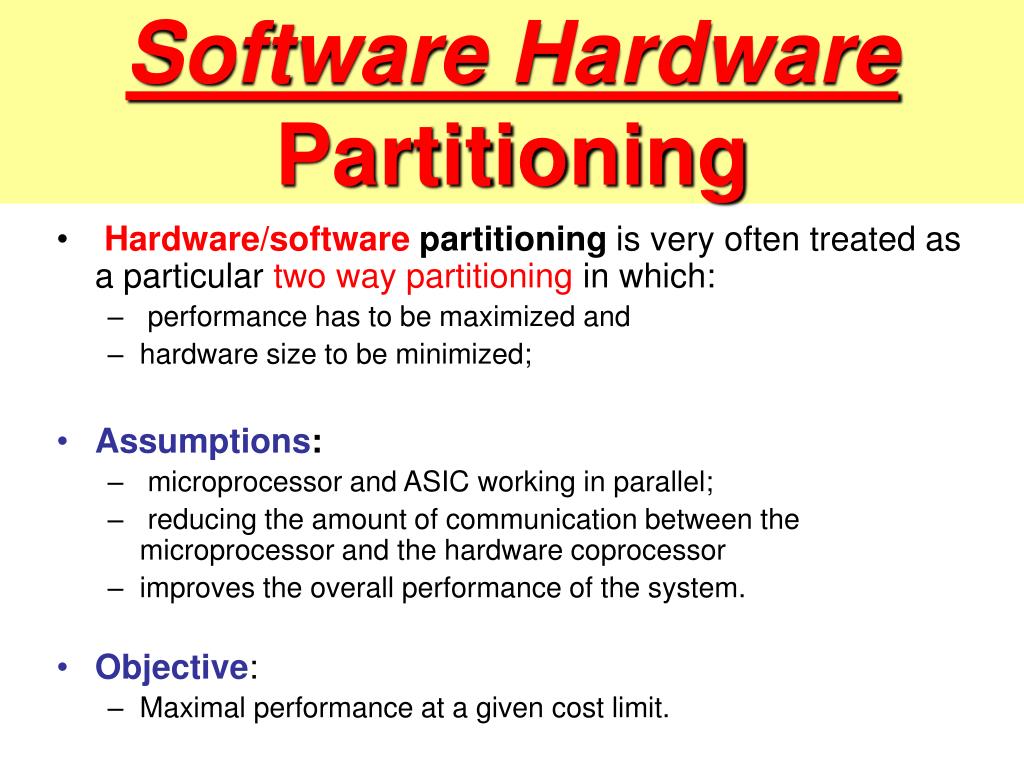 Software Hardware Partitioning

• Hardware/software partitioning is very often treated as a particular two way partitioning in which:
– performance has to be maximized and
– hardware size to be minimized;

• Assumptions:
– microprocessor and ASIC working in parallel;
– reducing the amount of communication between the microprocessor and the hardware coprocessor
– improves the overall performance of the system.

• Objective:
– Maximal performance at a given cost limit.